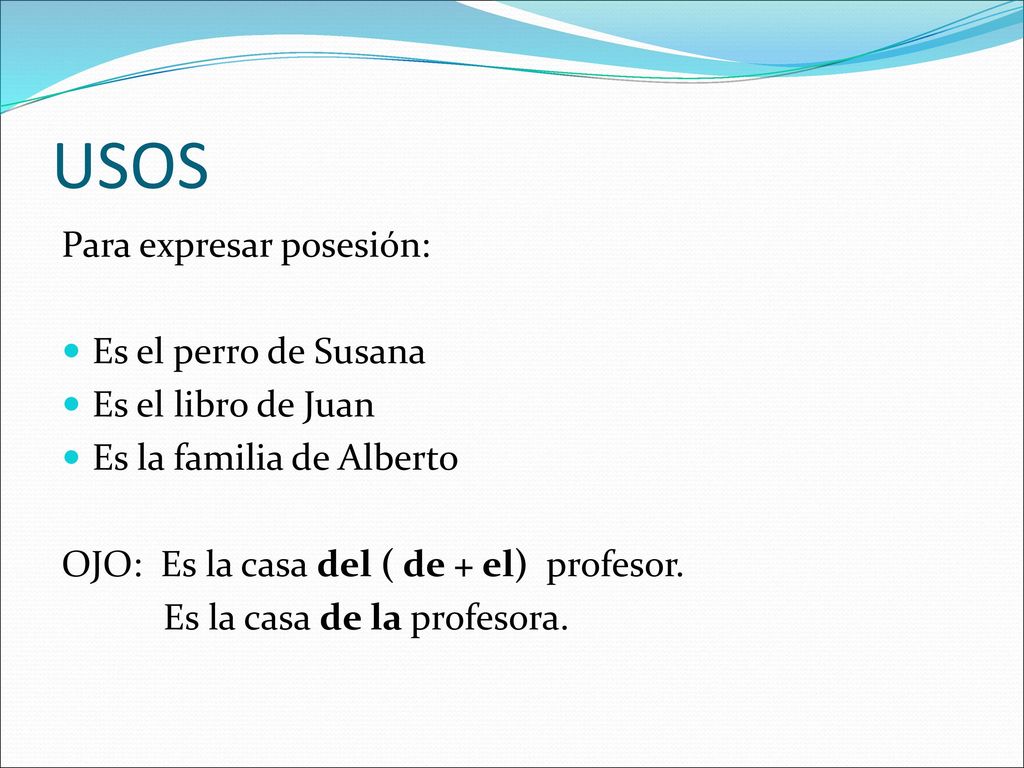 USOS

Para expresar posesión:

Es el perro de Susana
Es el libro de Juan
Es la familia de Alberto

OJO: Es la casa del ( de + el) profesor.
Es la casa de la profesora.